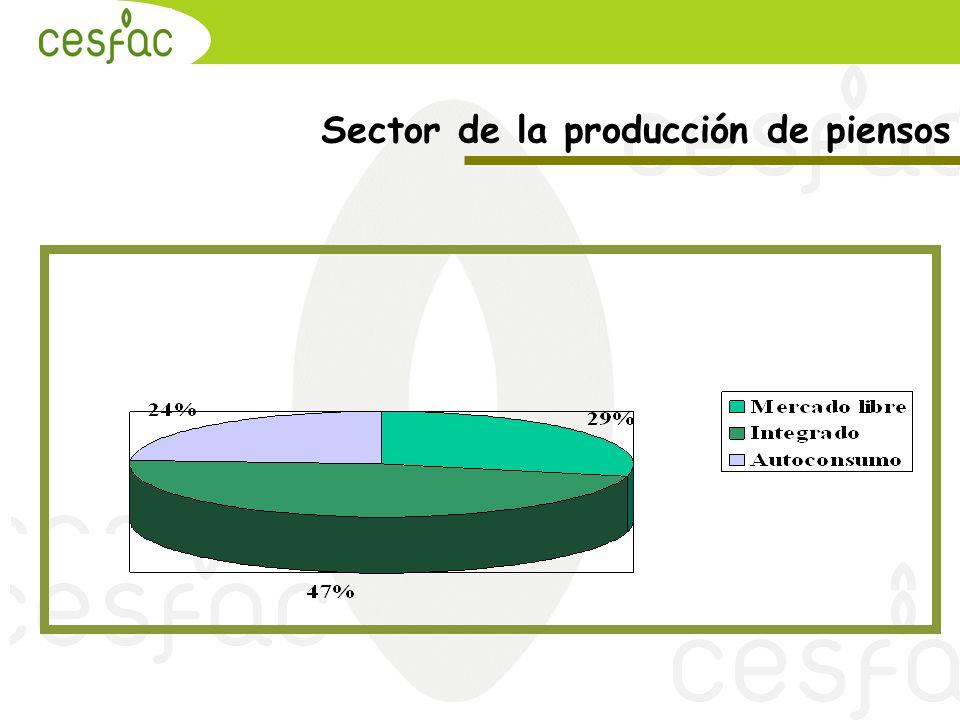 cesfac

Sector de la producción de piensos

24%

29%

47%

Mercado libre
Integrado
Autoconsumo

cesfac

cesfac

cesfac